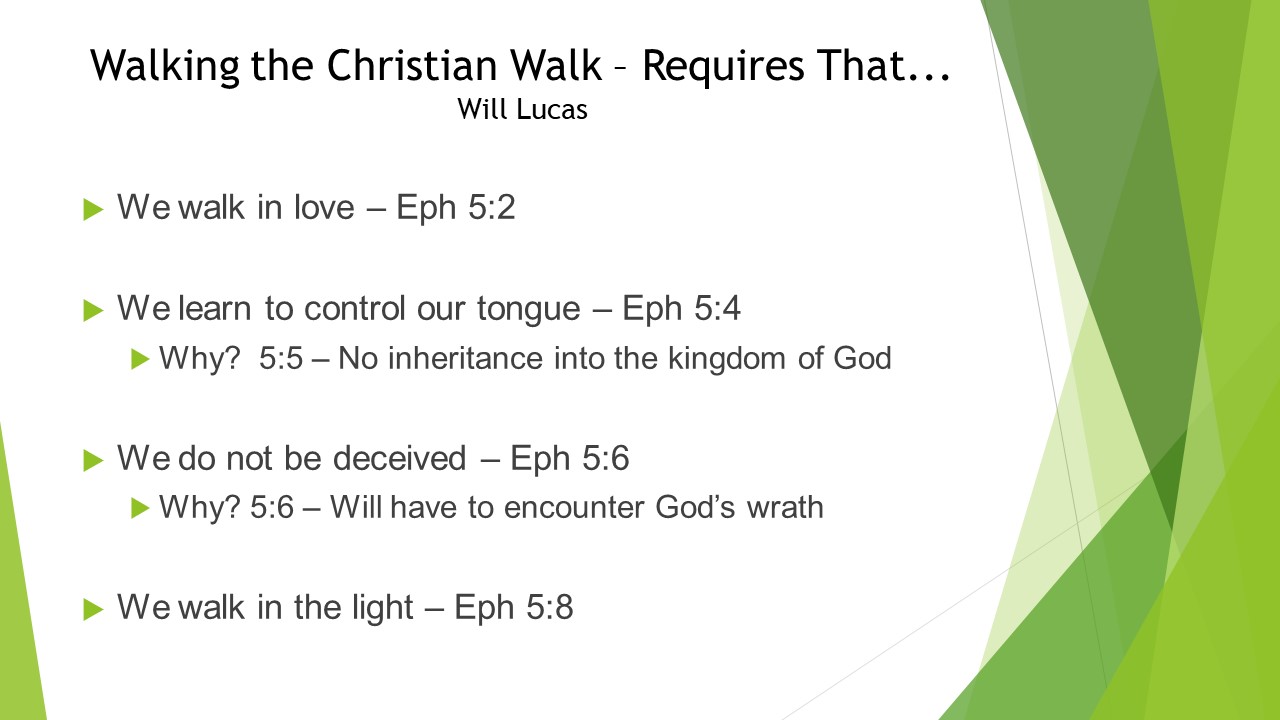 Walking the Christian Walk – Requires That...
Will Lucas

We walk in love – Eph 5:2

We learn to control our tongue – Eph 5:4

Why? 5:5 – No inheritance into the kingdom of God

We do not be deceived – Eph 5:6

Why? 5:6 – Will have to encounter God's wrath

We walk in the light – Eph 5:8